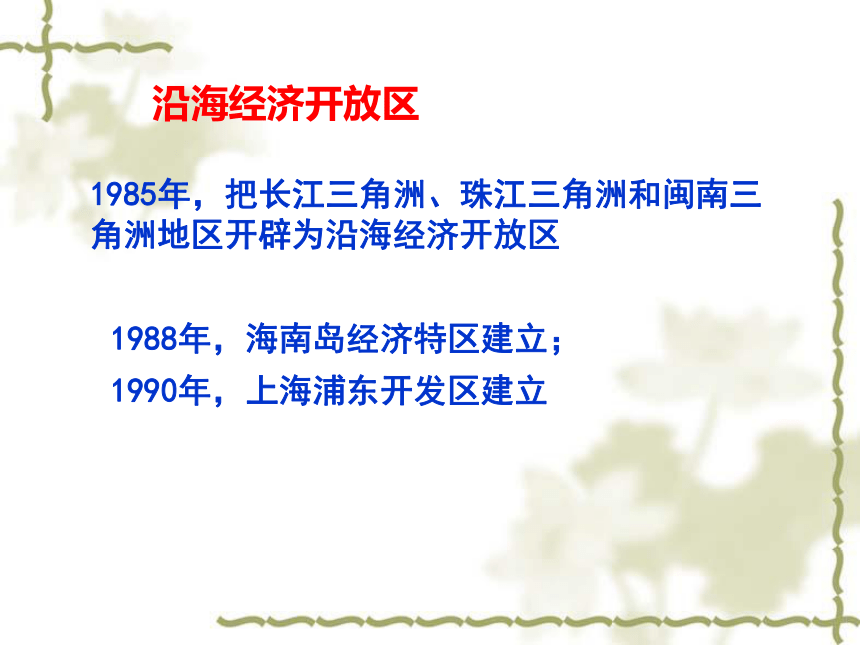 沿海经济开放区

1985年，把长江三角洲、珠江三角洲和闽南三角洲地区开辟为沿海经济开放区

1988年，海南岛经济特区建立；
1990年，上海浦东开发区建立